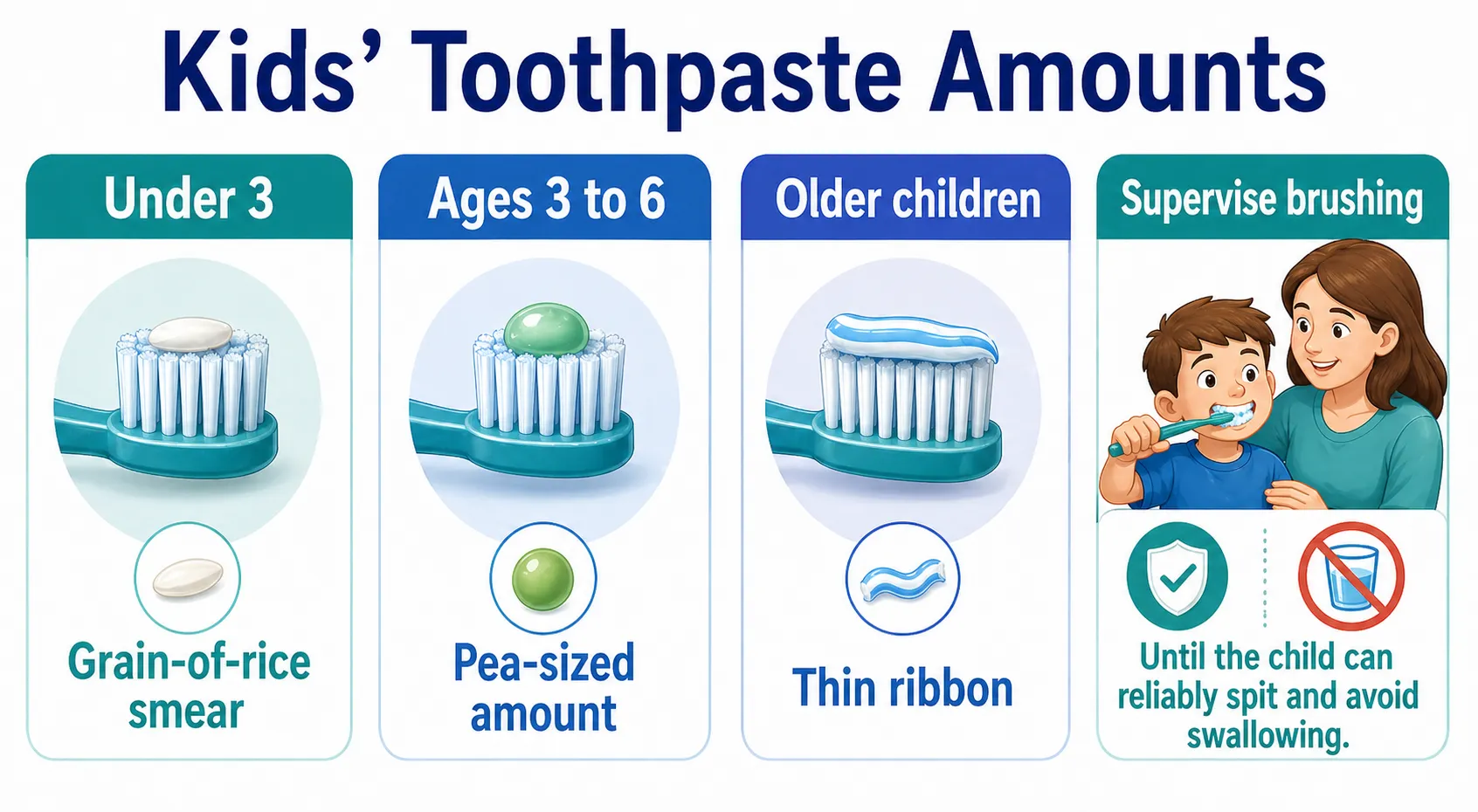 Kids' Toothpaste Amounts

Under 3

Grain-of-rice smear

Ages 3 to 6

Pea-sized amount

Older children

Thin ribbon

Supervise brushing

Until the child can reliably spit and avoid swallowing.